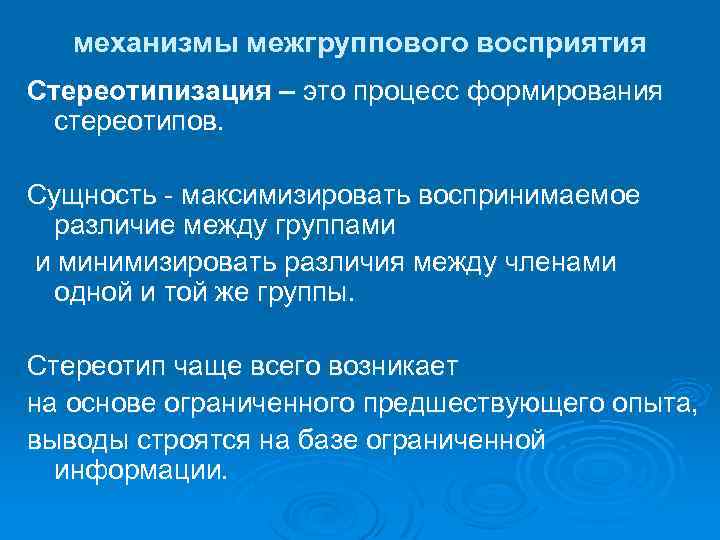 механизмы межгруппового восприятия

Стереотипизация – это процесс формирования стереотипов.

Сущность - максимизировать воспринимаемое различие между группами

и минимизировать различия между членами одной и той же группы.

Стереотип чаще всего возникает

на основе ограниченного предшествующего опыта,

выводы строятся на базе ограниченной информации.